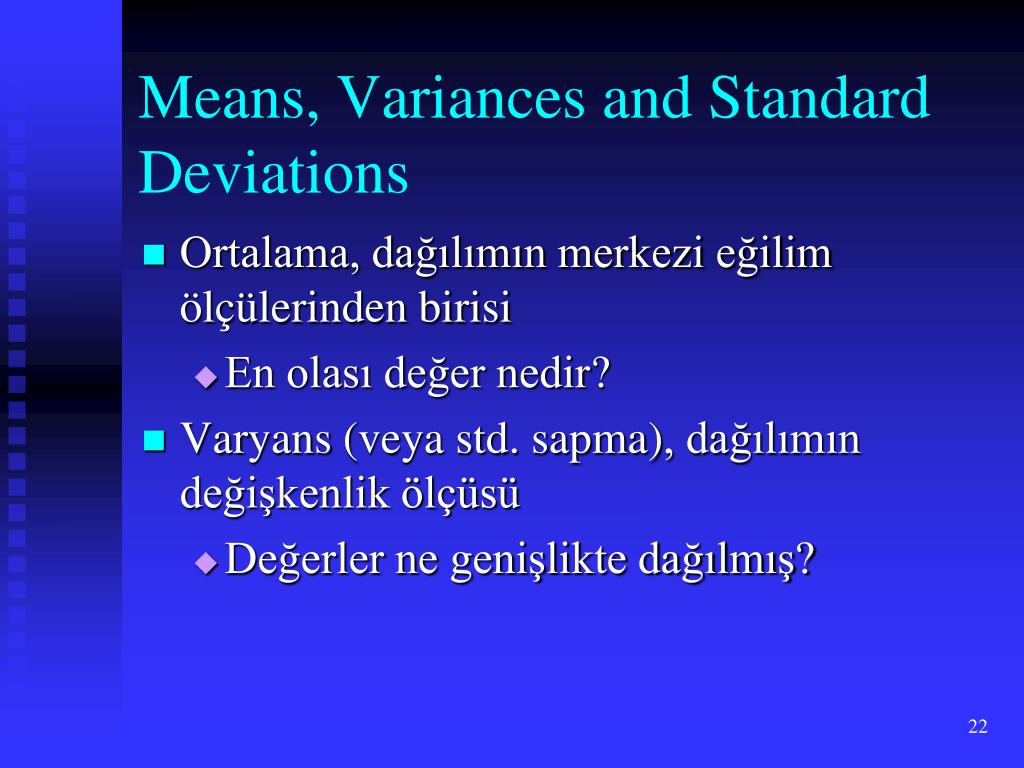 Means, Variances and Standard Deviations

Ortalama, dağılımın merkezi eğilim ölçülerinden birisi

En olası değer nedir?

Varyans (veya std. sapma), dağılımın değişkenlik ölçüsü

Değerler ne genişlikte dağılmış?

22